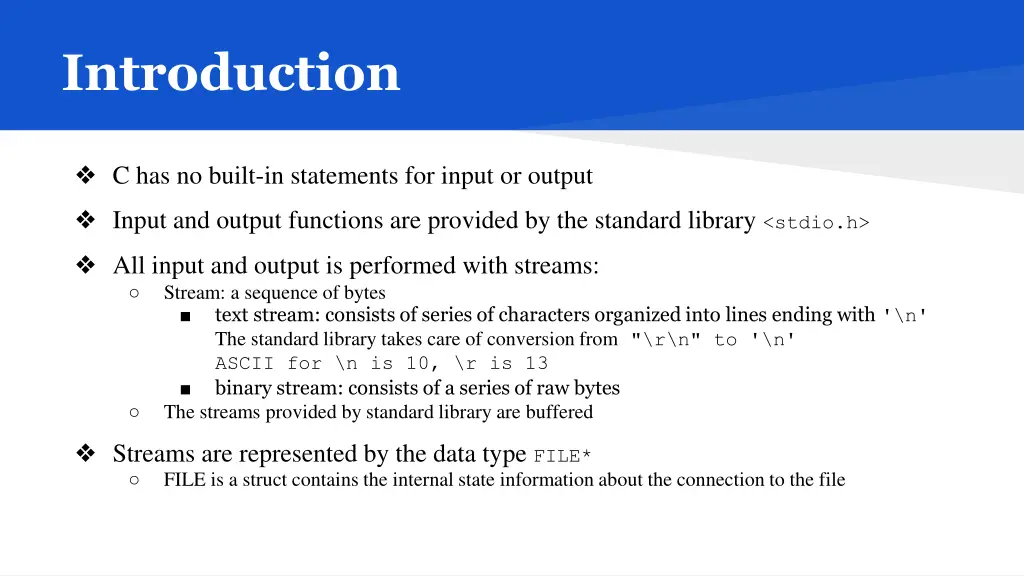 Introduction

❖ C has no built-in statements for input or output

❖ Input and output functions are provided by the standard library <stdio.h>

❖ All input and output is performed with streams:
○ Stream: a sequence of bytes
■ text stream: consists of series of characters organized into lines ending with '\n'
The standard library takes care of conversion from "\r\n" to '\n'
ASCII for \n is 10, \r is 13
■ binary stream: consists of a series of raw bytes
○ The streams provided by standard library are buffered

❖ Streams are represented by the data type FILE*
○ FILE is a struct contains the internal state information about the connection to the file